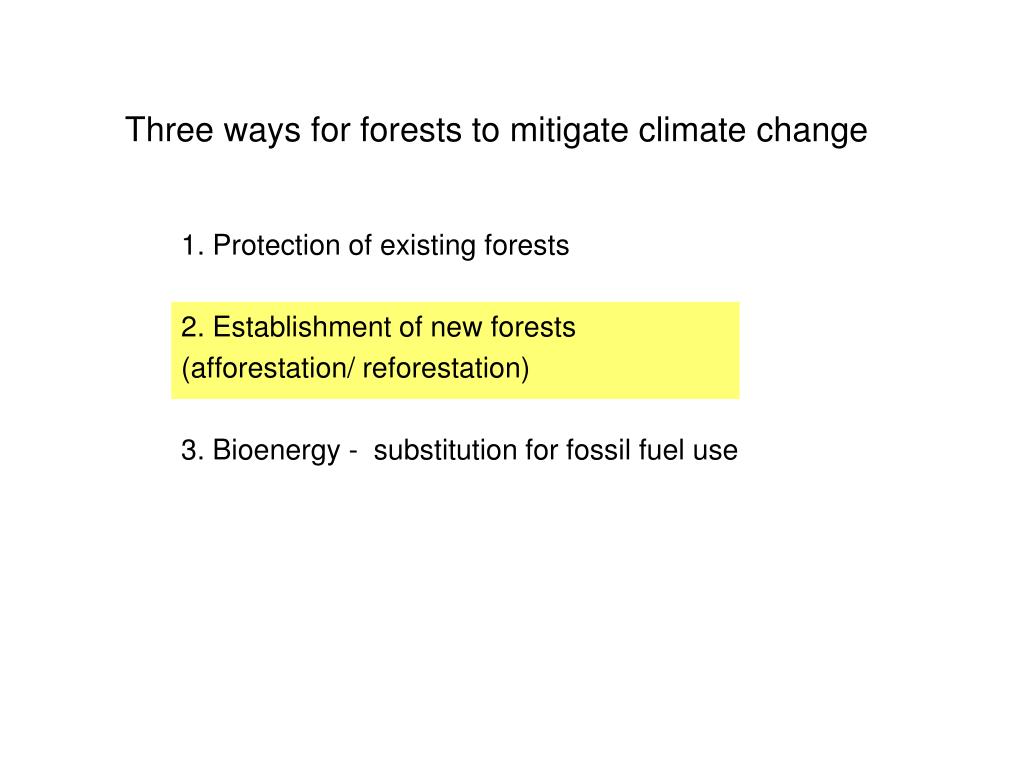 Three ways for forests to mitigate climate change

1. Protection of existing forests

2. Establishment of new forests (afforestation/ reforestation)

3. Bioenergy - substitution for fossil fuel use